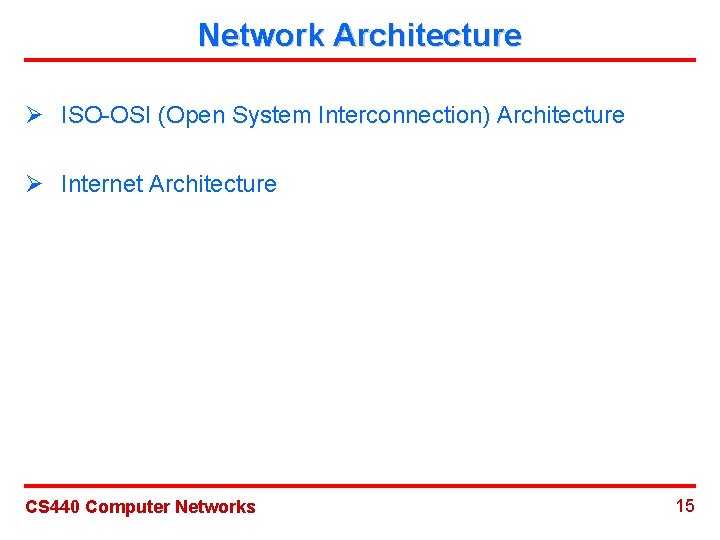 Network Architecture

➢ ISO-OSI (Open System Interconnection) Architecture

➢ Internet Architecture

CS440 Computer Networks

15